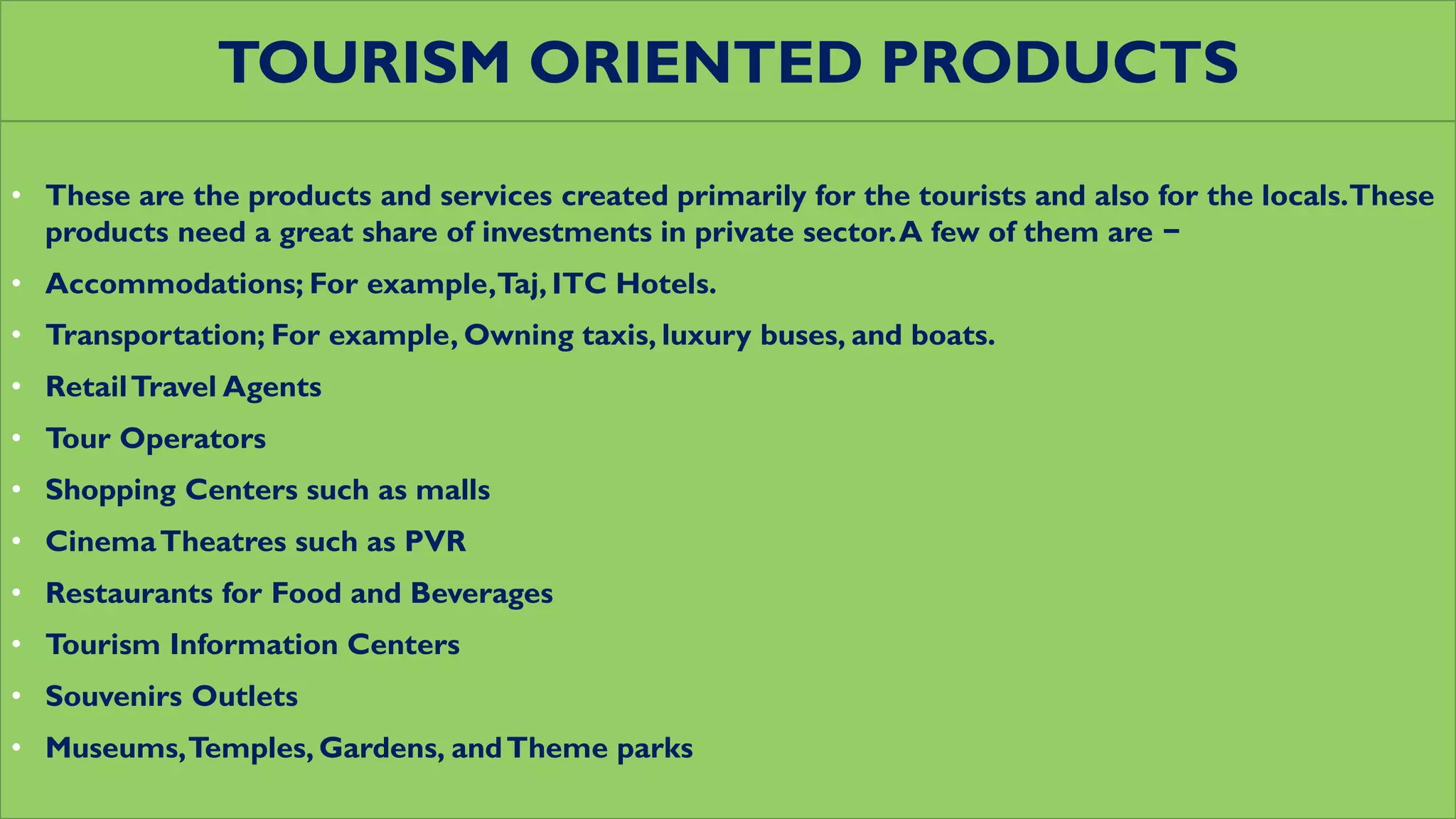 TOURISM ORIENTED PRODUCTS

• These are the products and services created primarily for the tourists and also for the locals. These products need a great share of investments in private sector. A few of them are −

• Accommodations; For example, Taj, ITC Hotels.

• Transportation; For example, Owning taxis, luxury buses, and boats.

• Retail Travel Agents

• Tour Operators

• Shopping Centers such as malls

• Cinema Theatres such as PVR

• Restaurants for Food and Beverages

• Tourism Information Centers

• Souvenirs Outlets

• Museums, Temples, Gardens, and Theme parks